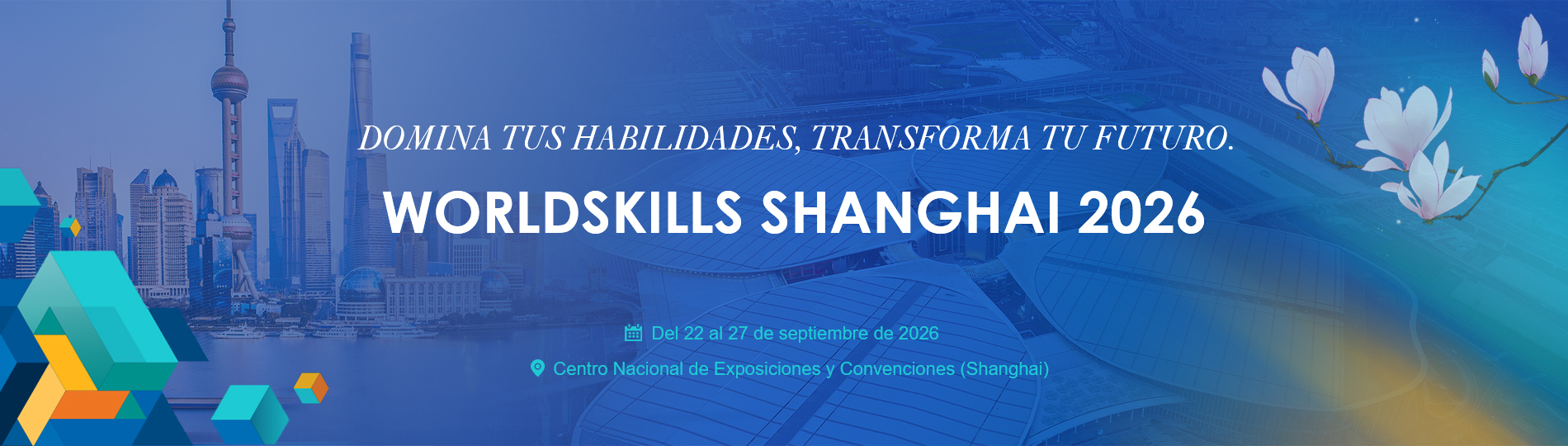 DOMINA TUS HABILIDADES, TRANSFORMA TU FUTURO.

WORLDSKILLS SHANGHAI 2026

Del 22 al 27 de septiembre de 2026

Centro Nacional de Exposiciones y Convenciones (Shanghai)